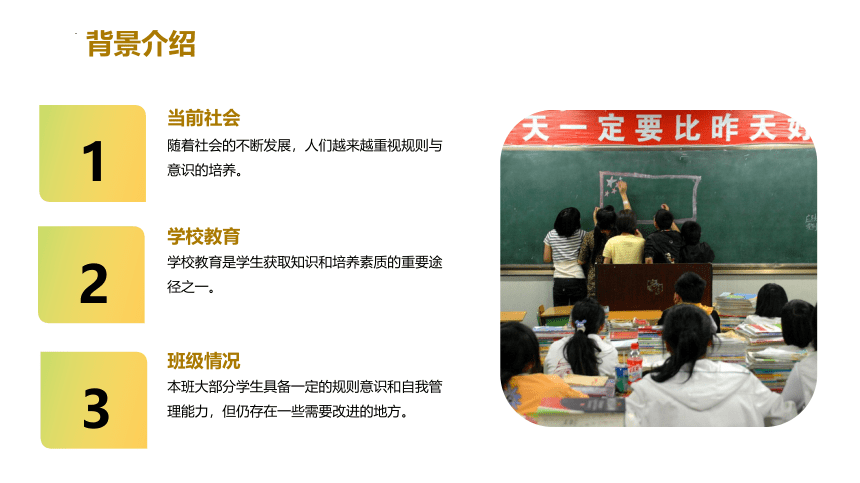 背景介绍

1

当前社会

随着社会的不断发展，人们越来越重视规则与意识的培养。

2

学校教育

学校教育是学生获取知识和培养素质的重要途径之一。

3

班级情况

本班大部分学生具备一定的规则意识和自我管理能力，但仍存在一些需要改进的地方。

天一定要比昨天好